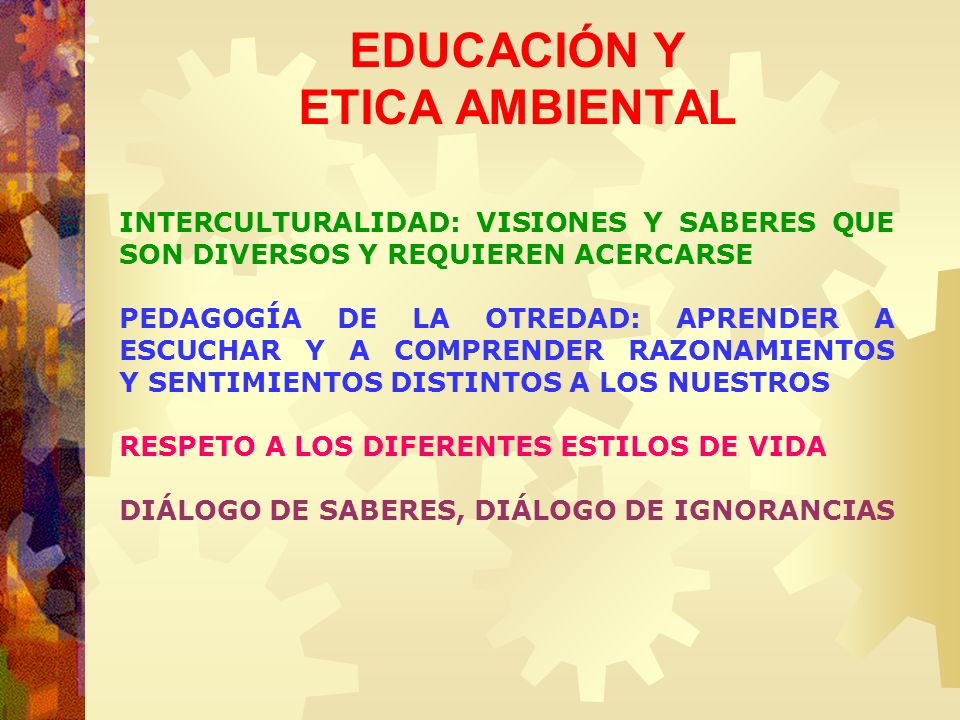 EDUCACIÓN Y
ETICA AMBIENTAL

INTERCULTURALIDAD: VISIONES Y SABERES QUE SON DIVERSOS Y REQUIEREN ACERCARSE

PEDAGOGÍA DE LA OTREDAD: APRENDER A ESCUCHAR Y A COMPRENDER RAZONAMIENTOS Y SENTIMIENTOS DISTINTOS A LOS NUESTROS

RESPETO A LOS DIFERENTES ESTILOS DE VIDA

DIÁLOGO DE SABERES, DIÁLOGO DE IGNORANCIAS